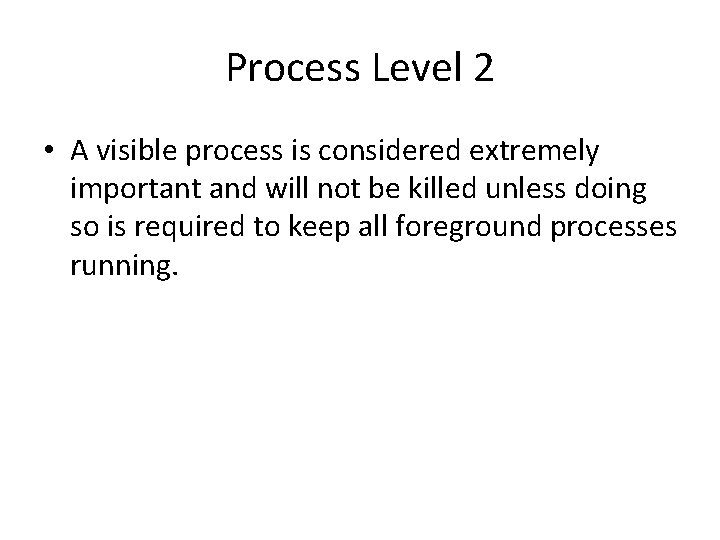 Process Level 2

• A visible process is considered extremely important and will not be killed unless doing so is required to keep all foreground processes running.